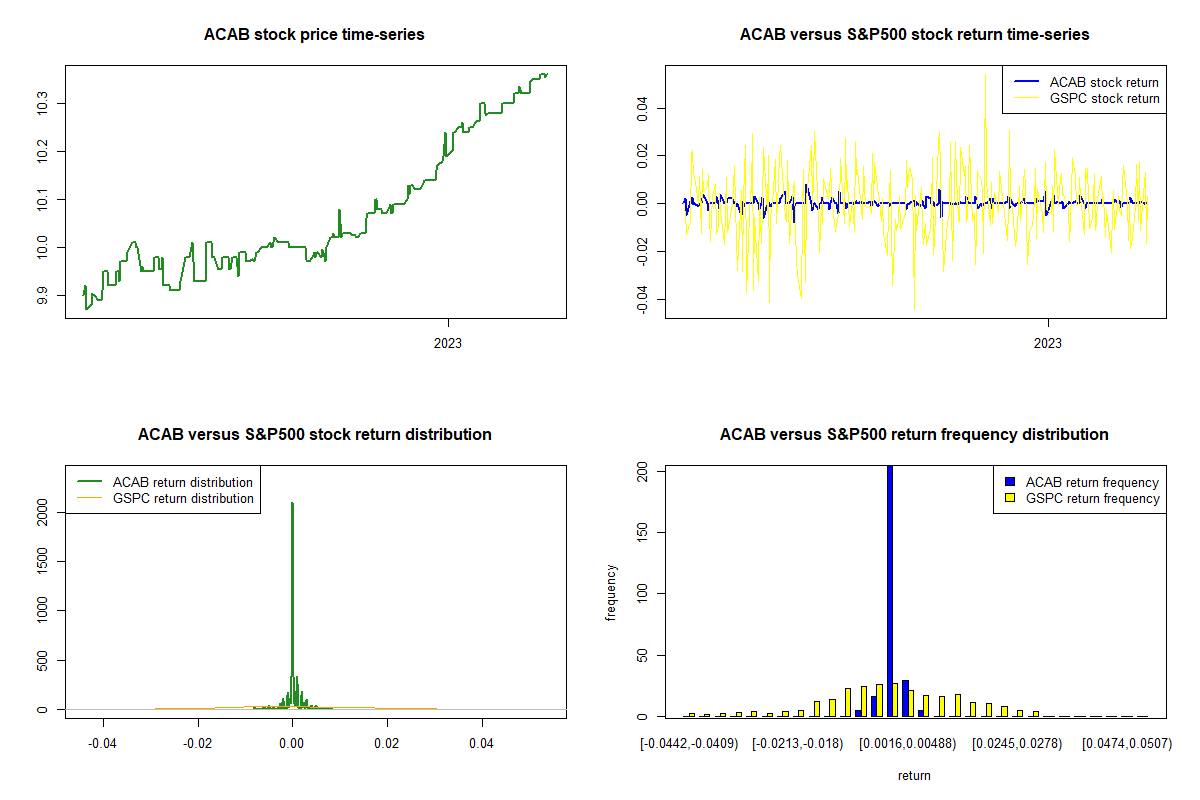 ACAB stock price time-series

10.3
10.2
10.1
10.0
9.9

2023

ACAB versus S&P500 stock return time-series

ACAB stock return
GSPC stock return

0.04
0.02
0.00
-0.02
-0.04

2023

ACAB versus S&P500 stock return distribution

ACAB return distribution
GSPC return distribution

2000
1500
1000
500
0

-0.04
-0.02
0.00
0.02
0.04

ACAB versus S&P500 return frequency distribution

ACAB return frequency
GSPC return frequency

frequency

200
150
100
50
0

[-0.0442,-0.0409)
[-0.0213,-0.018)
[0.0016,0.00488)
[0.0245,0.0278)
[0.0474,0.0507)

return